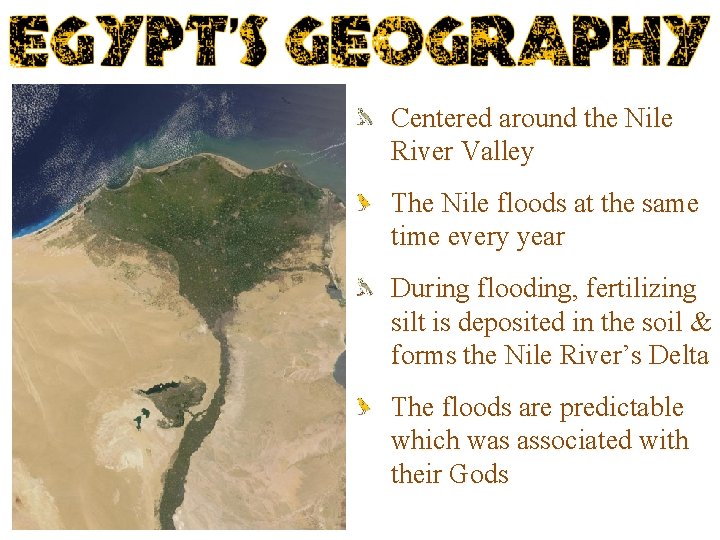 EGYPT'S GEOGRAPHY

Centered around the Nile River Valley

The Nile floods at the same time every year

During flooding, fertilizing silt is deposited in the soil & forms the Nile River's Delta

The floods are predictable which was associated with their Gods